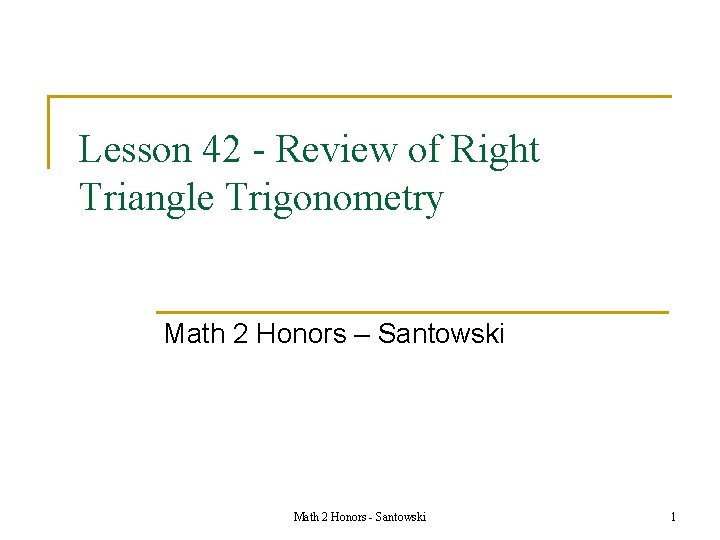 Lesson 42 - Review of Right Triangle Trigonometry

Math 2 Honors – Santowski

Math 2 Honors - Santowski

1